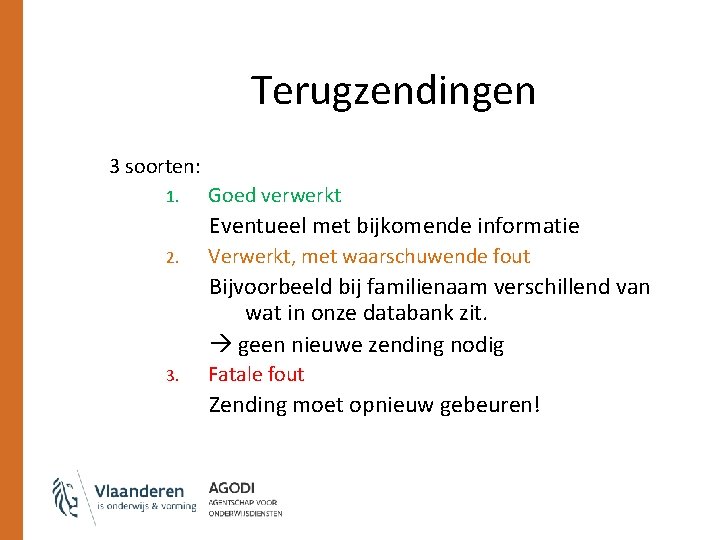 Terugzendingen

3 soorten:

1. Goed verwerkt

Eventueel met bijkomende informatie

2. Verwerkt, met waarschuwende fout

Bijvoorbeeld bij familienaam verschillend van wat in onze databank zit.

→ geen nieuwe zending nodig

3. Fatale fout

Zending moet opnieuw gebeuren!

Vlaanderen
is onderwijs & vorming

AGODI
AGENTSCHAP VOOR ONDERWIJSDIENSTEN